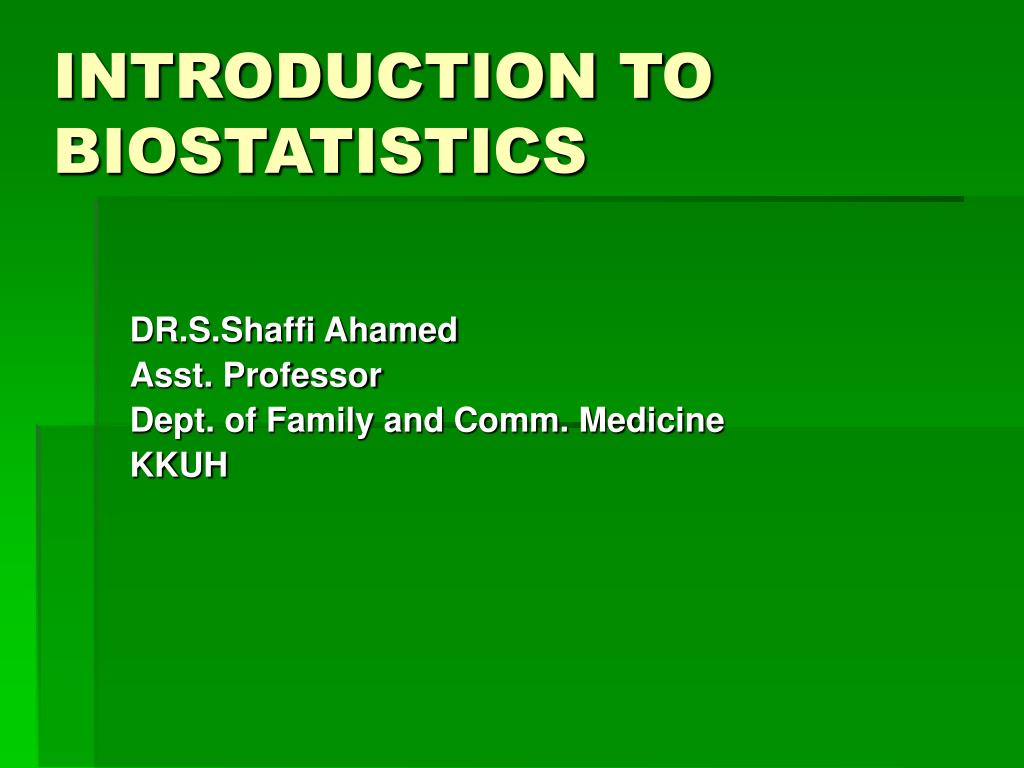 INTRODUCTION TO BIOSTATISTICS

DR.S.Shaffi Ahamed
Asst. Professor
Dept. of Family and Comm. Medicine
KKUH